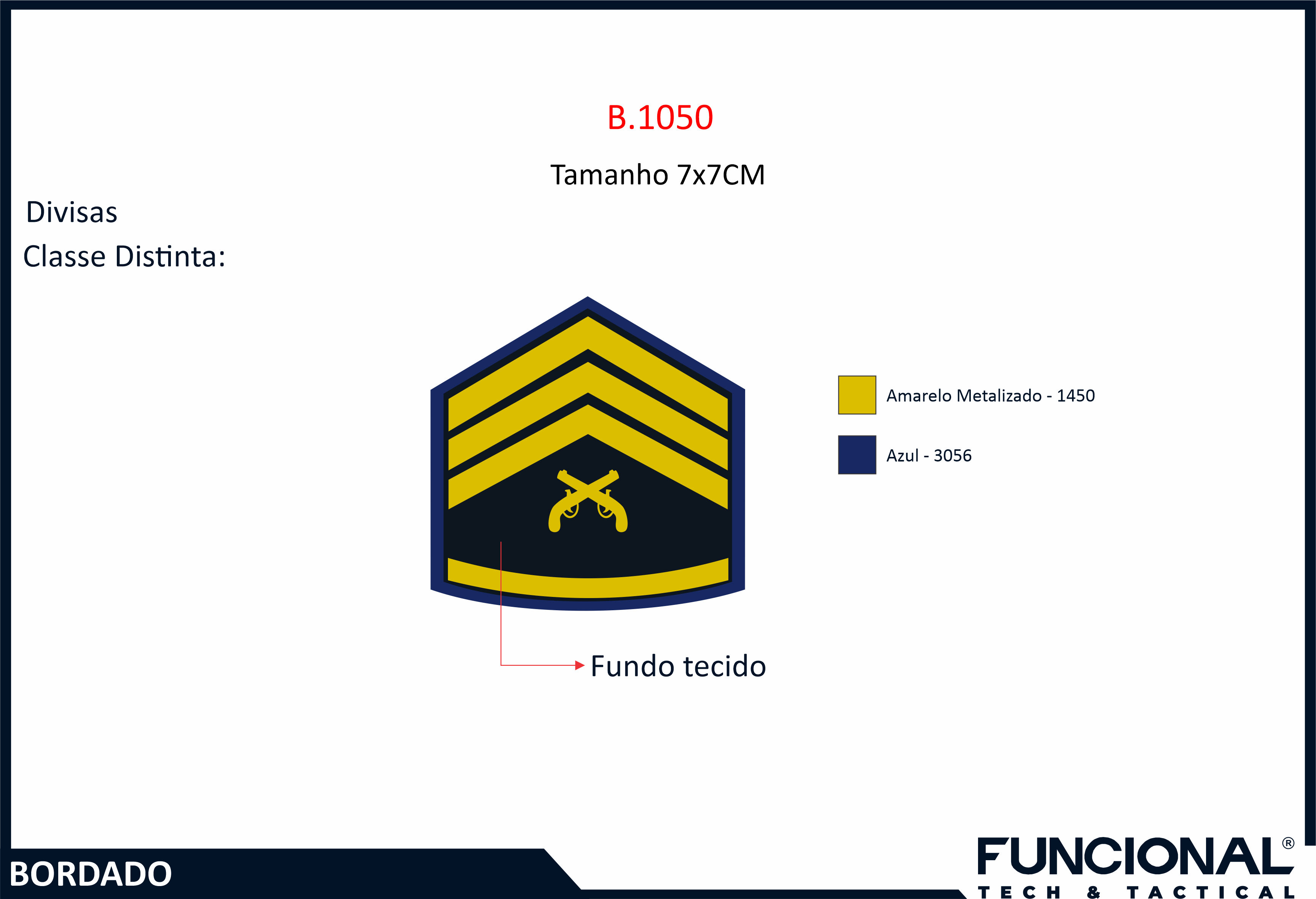 B.1050

Tamanho 7x7CM

Divisas
Classe Distinta:

Amarelo Metalizado - 1450

Azul - 3056

Fundo tecido

BORDADO

FUNCIONAL®
TECH & TACTICAL